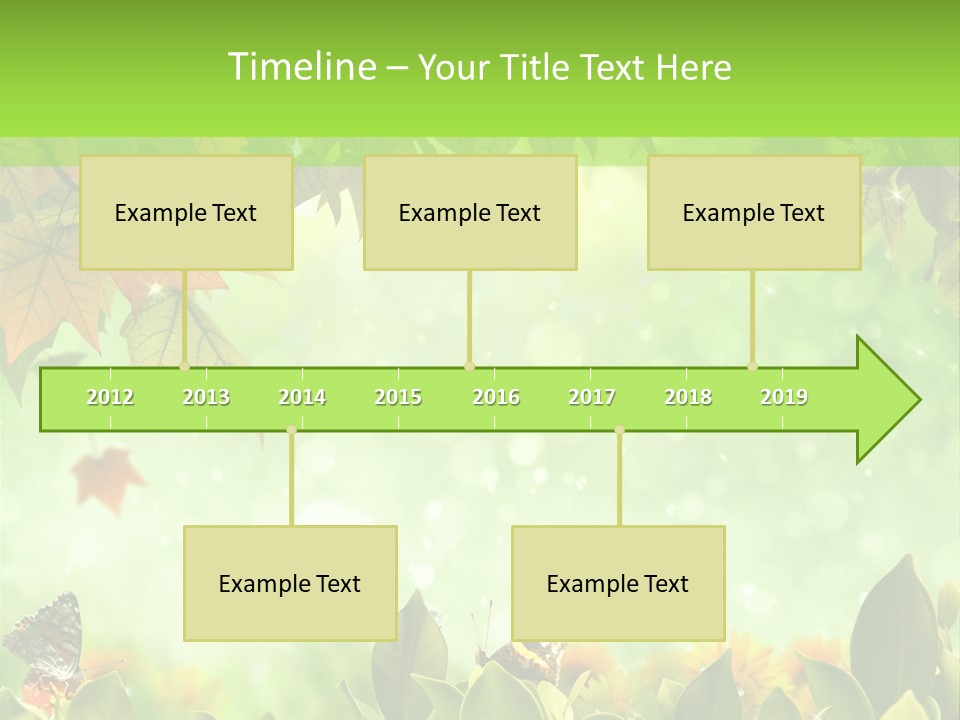 Timeline – Your Title Text Here

Example Text

Example Text

Example Text

2012 2013 2014 2015 2016 2017 2018 2019

Example Text

Example Text